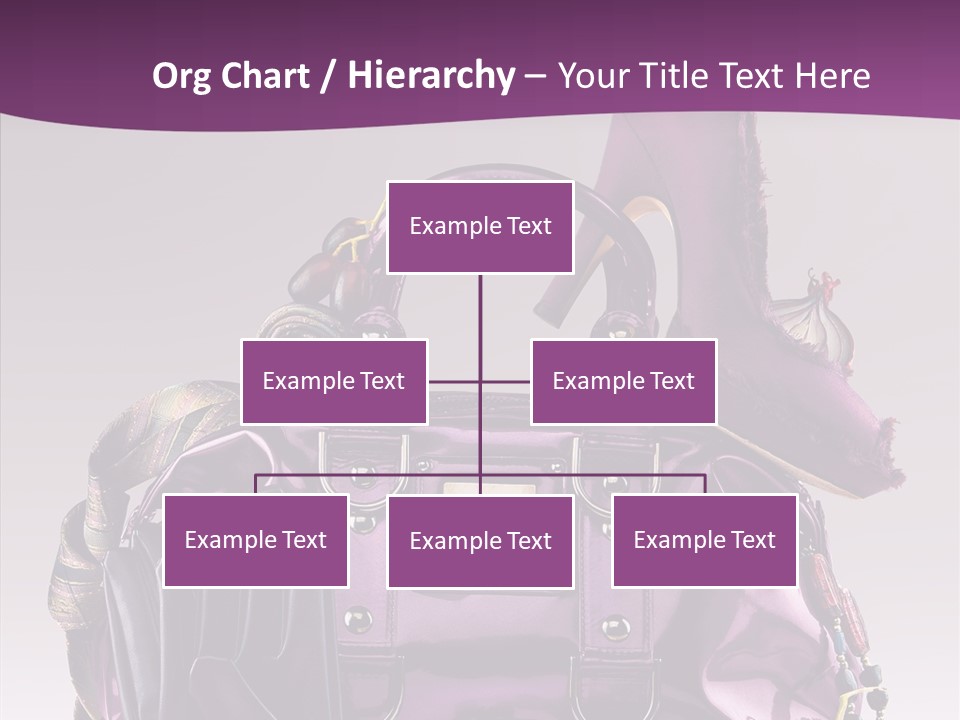 Org Chart / Hierarchy – Your Title Text Here

Example Text

Example Text

Example Text

Example Text

Example Text

Example Text